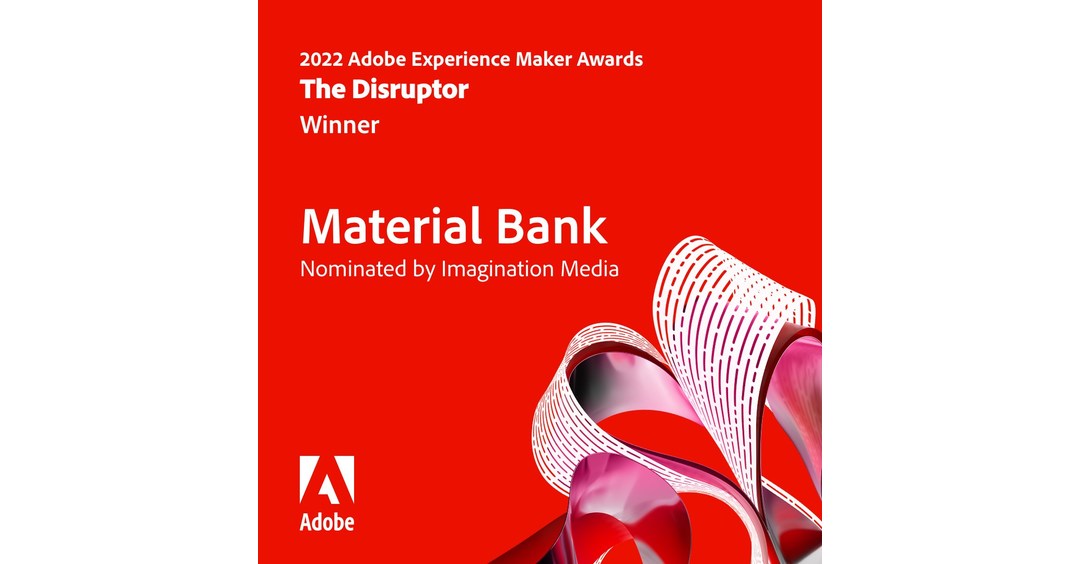 2022 Adobe Experience Maker Awards
The Disruptor
Winner

Material Bank
Nominated by Imagination Media

Adobe